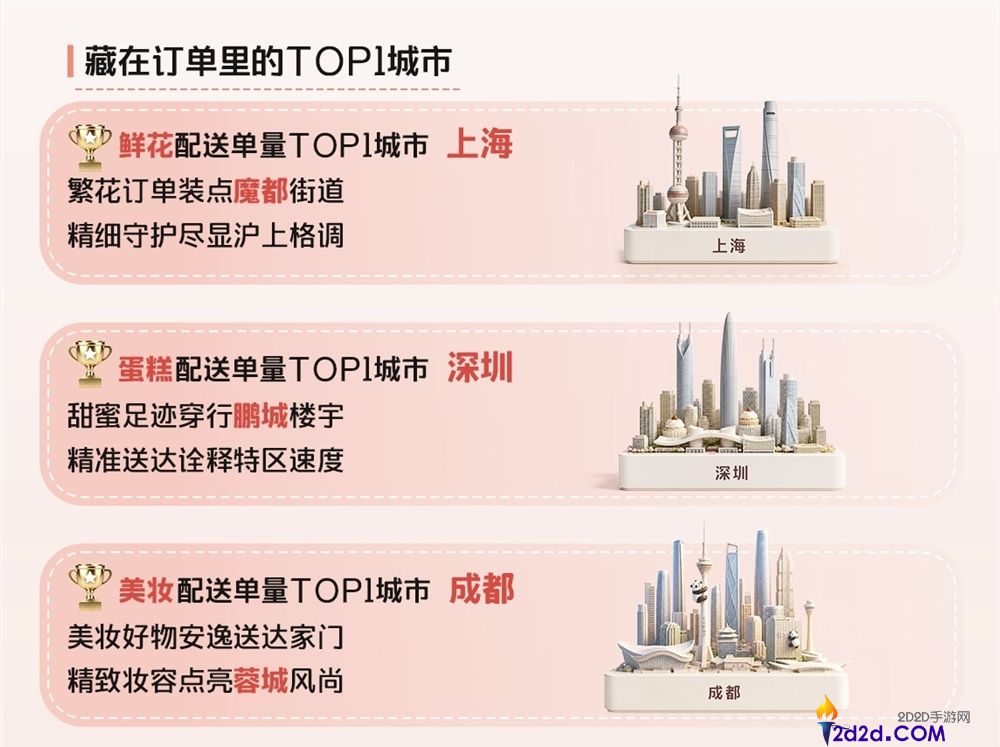 藏在订单里的TOP1城市

鲜花配送单量TOP1城市 上海
繁花订单装点魔都街道
精细守护尽显沪上格调

上海

蛋糕配送单量TOP1城市 深圳
甜蜜足迹穿行鹏城楼宇
精准送达诠释特区速度

深圳

美妆配送单量TOP1城市 成都
美妆好物安逸送达家门
精致妆容点亮蓉城风尚

成都

2D2D手游网
2d2d.COM